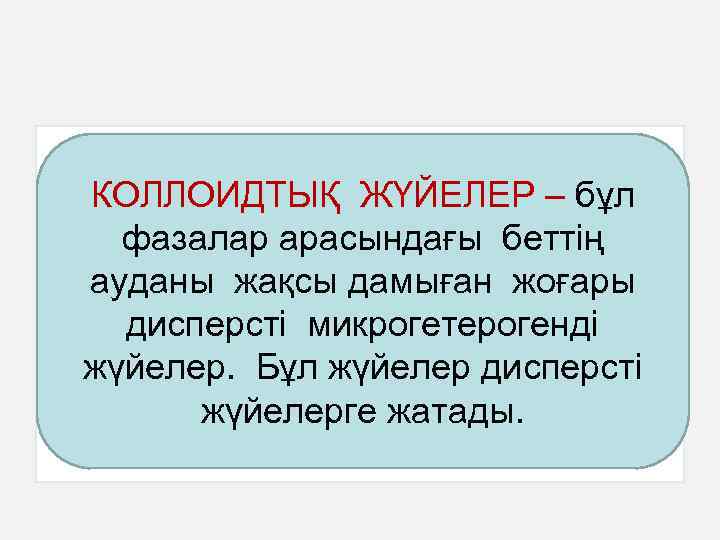 КОЛЛОИДТЫҚ ЖҮЙЕЛЕР – бұл фазалар арасындағы беттің ауданы жақсы дамыған жоғары дисперсті микрогетерогенді жүйелер. Бұл жүйелер дисперсті жүйелерге жатады.